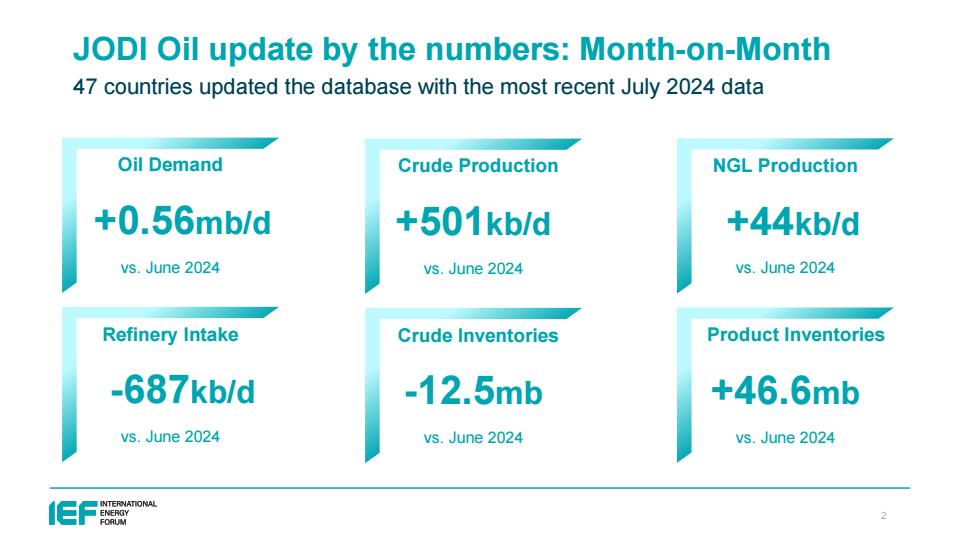 JODI Oil update by the numbers: Month-on-Month

47 countries updated the database with the most recent July 2024 data

Oil Demand

+0.56mb/d

vs. June 2024

Crude Production

+501kb/d

vs. June 2024

NGL Production

+44kb/d

vs. June 2024

Refinery Intake

-687kb/d

vs. June 2024

Crude Inventories

-12.5mb

vs. June 2024

Product Inventories

+46.6mb

vs. June 2024

IEF INTERNATIONAL ENERGY FORUM

2